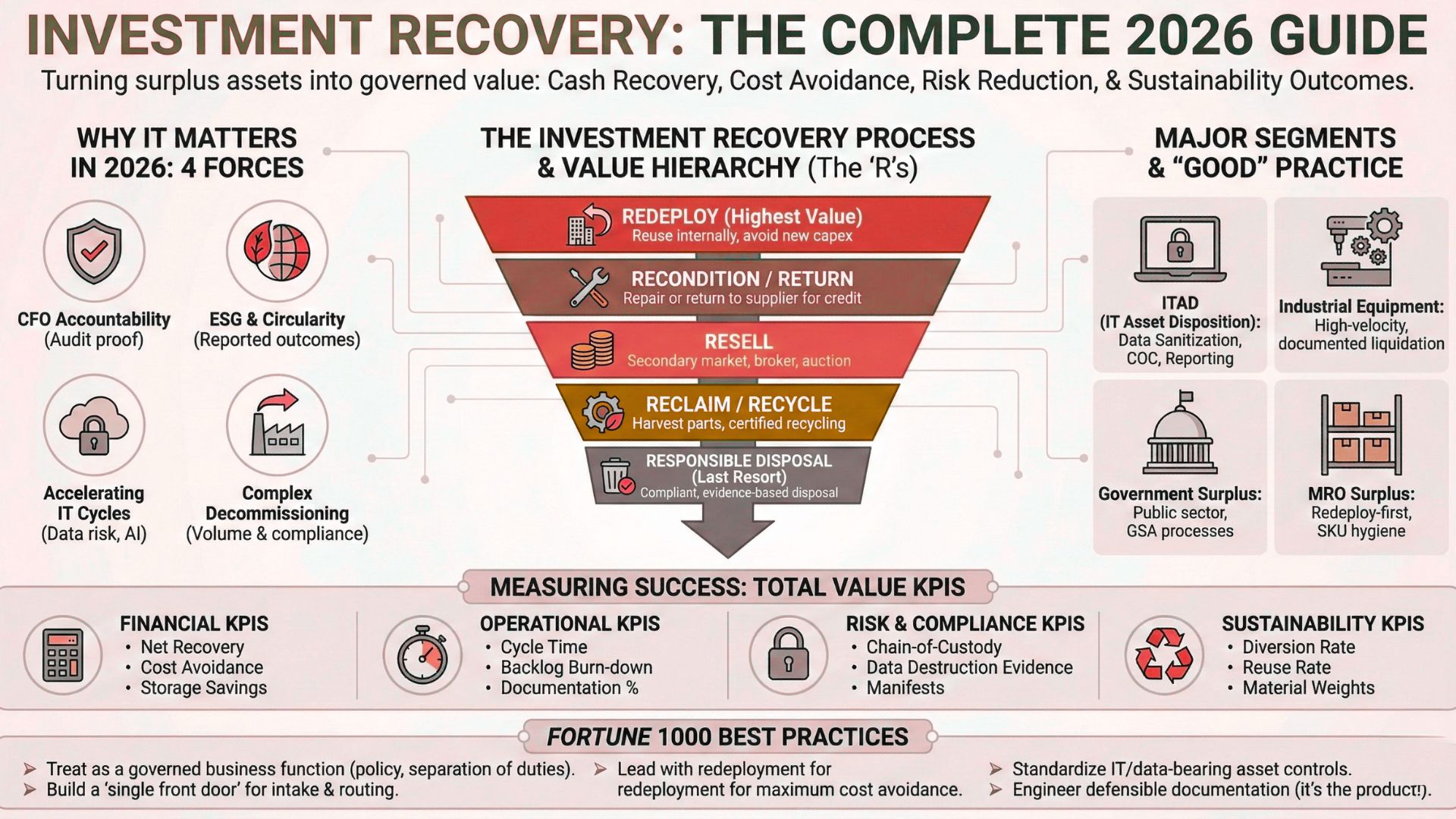 INVESTMENT RECOVERY: THE COMPLETE 2026 GUIDE
Turning surplus assets into governed value: Cash Recovery, Cost Avoidance, Risk Reduction, & Sustainability Outcomes.

WHY IT MATTERS IN 2026: 4 FORCES

CFO Accountability (Audit proof)

ESG & Circularity (Reported outcomes)

Accelerating IT Cycles (Data risk, AI)

Complex Decommissioning (Volume & compliance)

THE INVESTMENT RECOVERY PROCESS & VALUE HIERARCHY (The 'R's)

REDEPLOY (Highest Value)
Reuse internally, avoid new capex

RECONDITION / RETURN
Repair or return to supplier for credit

RESELL
Secondary market, broker, auction

RECLAIM / RECYCLE
Harvest parts, certified recycling

RESPONSIBLE DISPOSAL (Last Resort)
Compliant, evidence-based disposal

MAJOR SEGMENTS & "GOOD" PRACTICE

ITAD (IT Asset Disposition): Data Sanitization, COC, Reporting

Industrial Equipment: High-velocity, documented liquidation

Government Surplus: Public sector, GSA processes

MRO Surplus: Redeploy-first, SKU hygiene

MEASURING SUCCESS: TOTAL VALUE KPIS

FINANCIAL KPIS
• Net Recovery
• Cost Avoidance
• Storage Savings

OPERATIONAL KPIS
• Cycle Time
• Backlog Burn-down
• Documentation %

RISK & COMPLIANCE KPIS
• Chain-of-Custody
• Data Destruction Evidence
• Manifests

SUSTAINABILITY KPIS
• Diversion Rate
• Reuse Rate
• Material Weights

FORTUNE 1000 BEST PRACTICES

➢ Treat as a governed business function (policy, separation of duties).
➢ Build a 'single front door' for intake & routing.

➢ Lead with redeployment for redeployment for maximum cost avoidance.

➢ Standardize IT/data-bearing asset controls.
➢ Engineer defensible documentation (it's the product!).